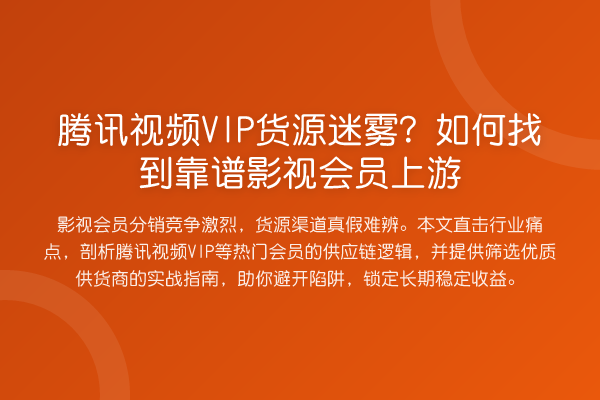 腾讯视频VIP货源迷雾？如何找到靠谱影视会员上游

影视会员分销竞争激烈，货源渠道真假难辨。本文直击行业痛点，剖析腾讯视频VIP等热门会员的供应链逻辑，并提供筛选优质供货商的实战指南，助你避开陷阱，锁定长期稳定收益。